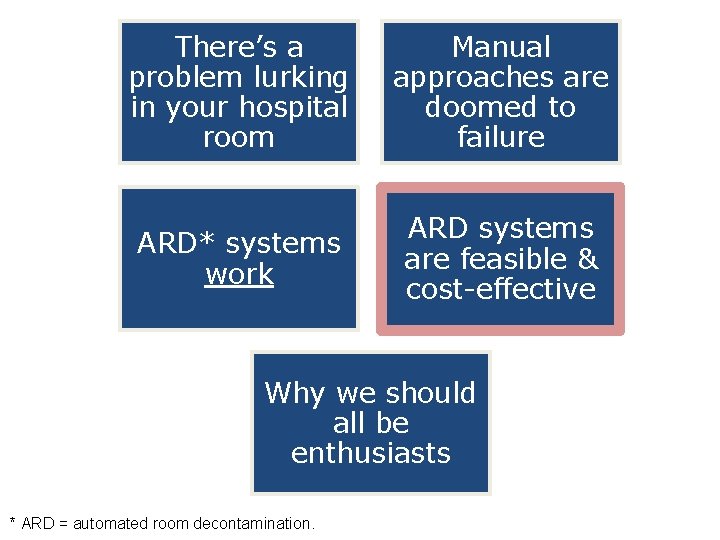 There's a problem lurking in your hospital room

Manual approaches are doomed to failure

ARD* systems work

ARD systems are feasible & cost-effective

Why we should all be enthusiasts

* ARD = automated room decontamination.